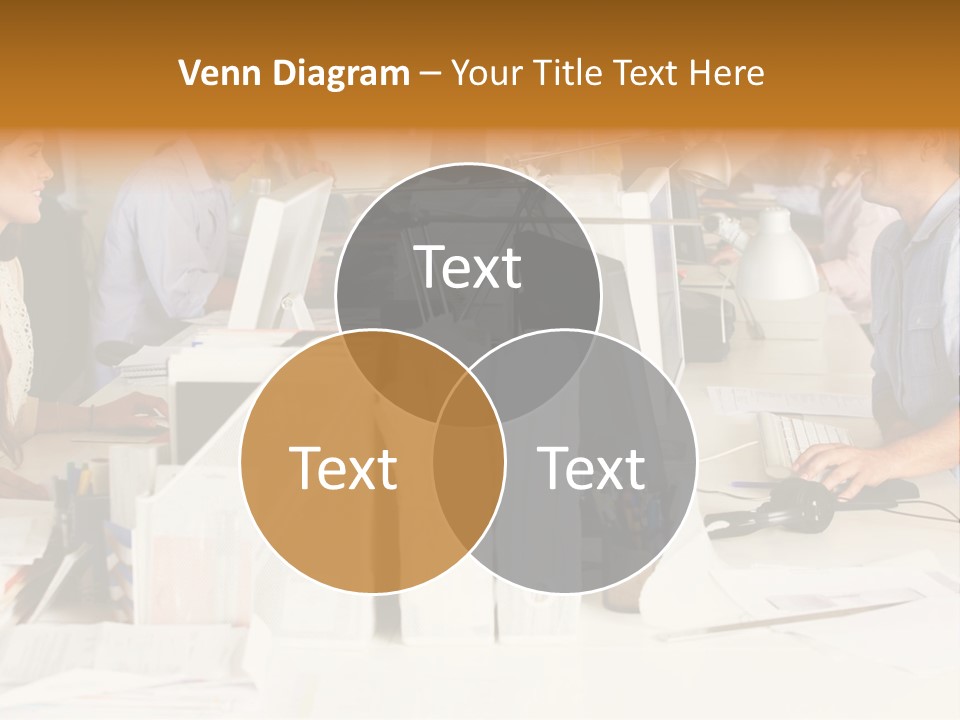 Venn Diagram – Your Title Text Here

Text

Text

Text